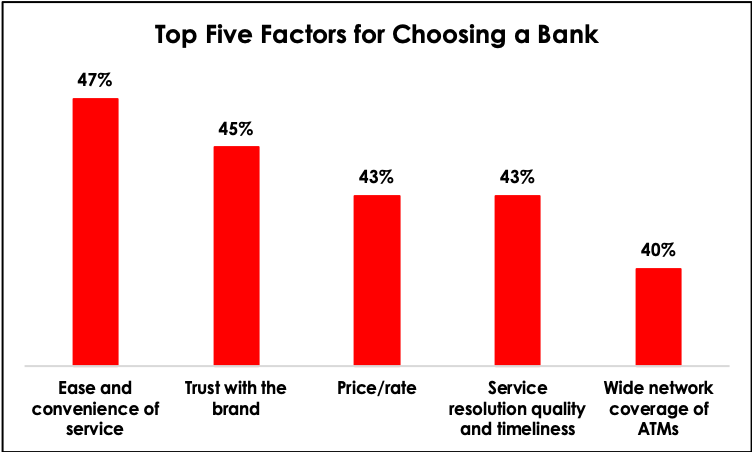 Top Five Factors for Choosing a Bank

47%
45%
43%
43%
40%

Ease and convenience of service
Trust with the brand
Price/rate
Service resolution quality and timeliness
Wide network coverage of ATMs